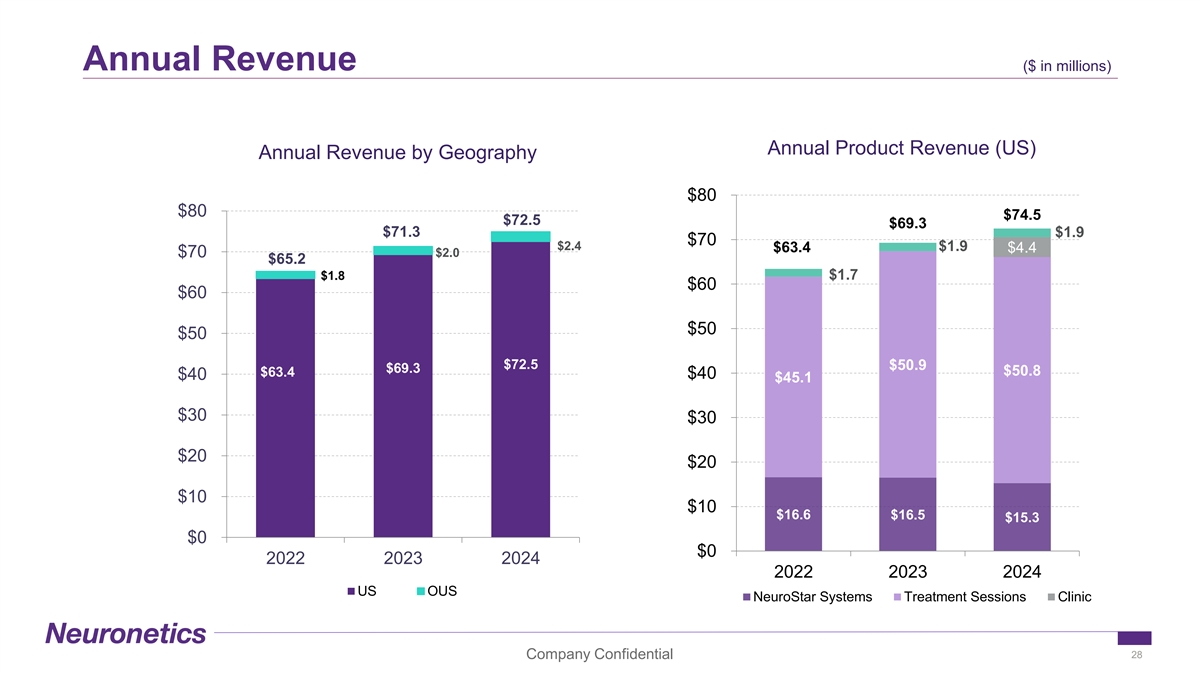 Annual Revenue

($ in millions)

Annual Revenue by Geography

$80
$70
$60
$50
$40
$30
$20
$10
$0

$65.2
$1.8
$63.4
$71.3
$2.0
$69.3
$72.5
$2.4
$72.5

2022 2023 2024

US OUS

Annual Product Revenue (US)

$80
$70
$60
$50
$40
$30
$20
$10
$0

$63.4
$1.7
$45.1
$16.6
$69.3
$1.9
$50.9
$16.5
$74.5
$1.9
$4.4
$50.8
$15.3

2022 2023 2024

NeuroStar Systems Treatment Sessions Clinic

Neuronetics

Company Confidential

28